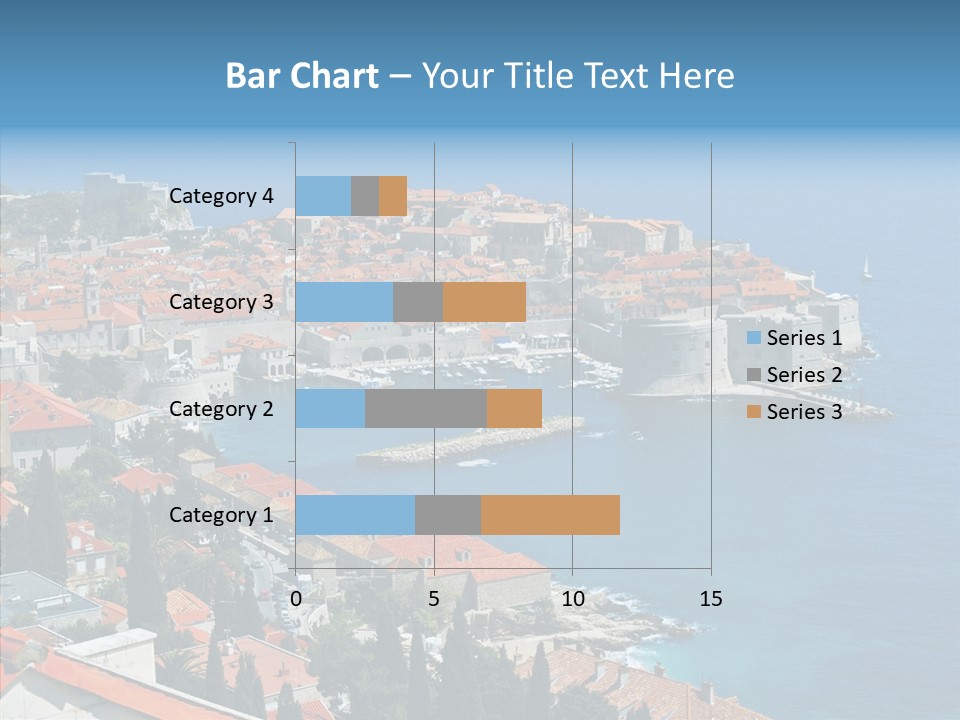 Bar Chart – Your Title Text Here

Category 4
Category 3
Category 2
Category 1

0
5
10
15

Series 1
Series 2
Series 3